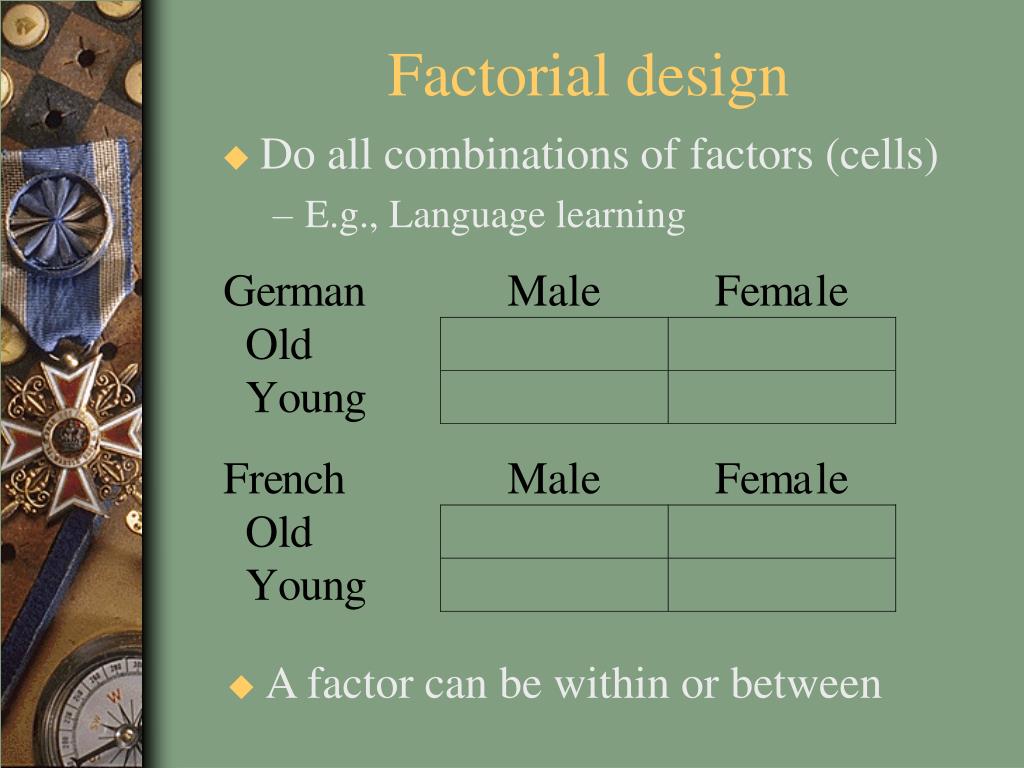 Factorial design

◆ Do all combinations of factors (cells)

– E.g., Language learning

| German | Male | Female |
|---|---|---|
| Old | | |
| Young | | |

| French | Male | Female |
|---|---|---|
| Old | | |
| Young | | |

◆ A factor can be within or between